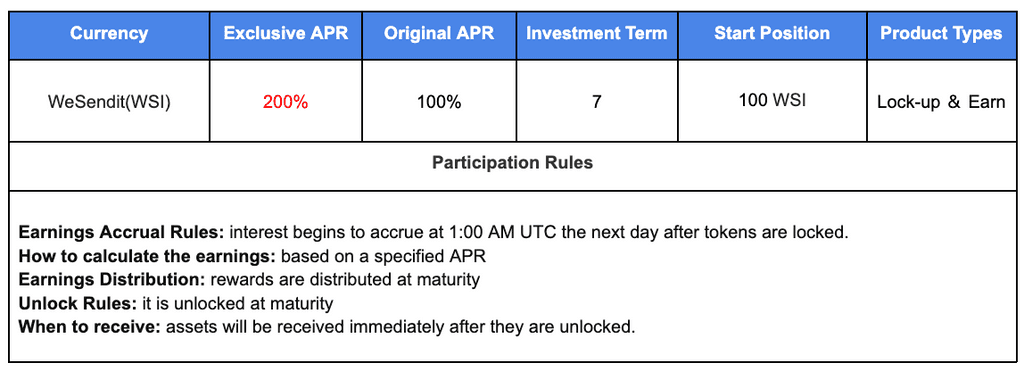 | Currency | Exclusive APR | Original APR | Investment Term | Start Position | Product Types |
|---|---|---|---|---|---|
| WeSendit(WSI) | 200% | 100% | 7 | 100 WSI | Lock-up & Earn |

Participation Rules

**Earnings Accrual Rules:** interest begins to accrue at 1:00 AM UTC the next day after tokens are locked.
**How to calculate the earnings:** based on a specified APR
**Earnings Distribution:** rewards are distributed at maturity
**Unlock Rules:** it is unlocked at maturity
**When to receive:** assets will be received immediately after they are unlocked.